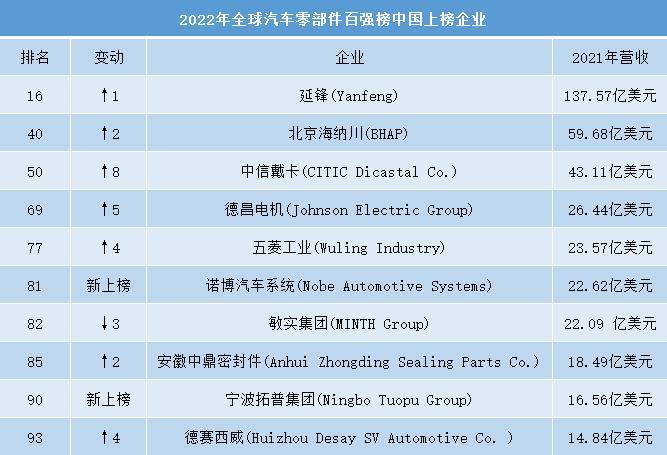 2022年全球汽车零部件百强榜中国上榜企业

| 排名 | 变动 | 企业 | 2021年营收 |
|---|---|---|---|
| 16 | ↑1 | 延锋(Yanfeng) | 137.57亿美元 |
| 40 | ↑2 | 北京海纳川(BHAP) | 59.68亿美元 |
| 50 | ↑8 | 中信戴卡(CITIC Dicastal Co.) | 43.11亿美元 |
| 69 | ↑5 | 德昌电机(Johnson Electric Group) | 26.44亿美元 |
| 77 | ↑4 | 五菱工业(Wuling Industry) | 23.57亿美元 |
| 81 | 新上榜 | 诺博汽车系统(Nobe Automotive Systems) | 22.62亿美元 |
| 82 | ↓3 | 敏实集团(MINTH Group) | 22.09 亿美元 |
| 85 | ↑2 | 安徽中鼎密封件(Anhui Zhongding Sealing Parts Co.) | 18.49亿美元 |
| 90 | 新上榜 | 宁波拓普集团(Ningbo Tuopu Group) | 16.56亿美元 |
| 93 | ↑4 | 德赛西威(Huizhou Desay SV Automotive Co. ) | 14.84亿美元 |